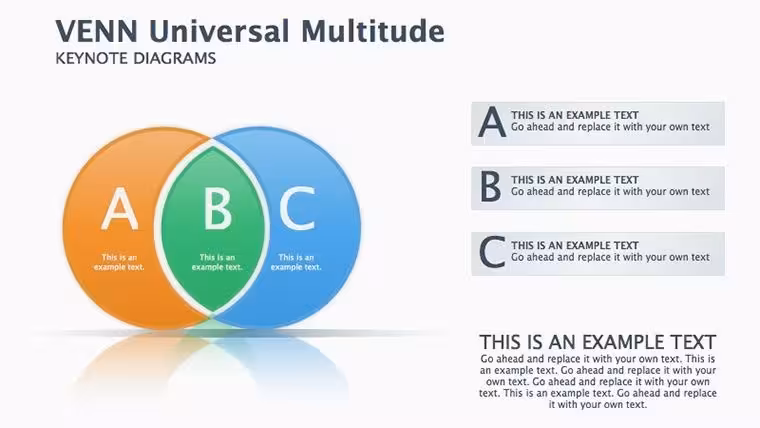 VENN Universal Multitude
KEYNOTE DIAGRAMS

A
This is an example text.

B
This is an example text.

C
This is an example text.

A THIS IS AN EXAMPLE TEXT
Go ahead and replace it with your own text

B THIS IS AN EXAMPLE TEXT
Go ahead and replace it with your own text

C THIS IS AN EXAMPLE TEXT
Go ahead and replace it with your own text

THIS IS AN EXAMPLE TEXT
Go ahead and replace it with your own text. This is an example text. Go ahead and replace it with your own text. Go ahead and replace it with your own text. This is an example text. Go ahead and replace it with your own text.